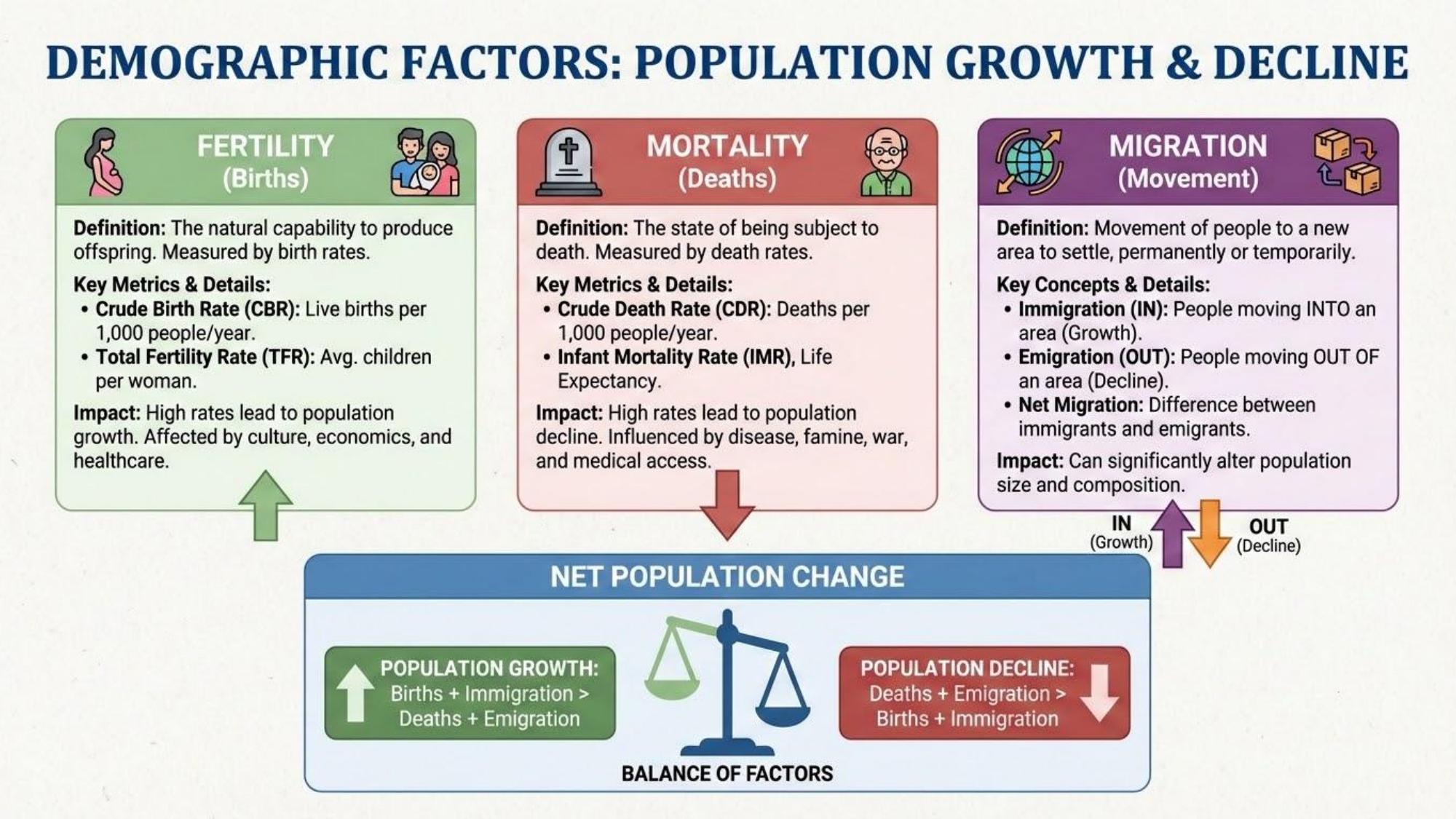 DEMOGRAPHIC FACTORS: POPULATION GROWTH & DECLINE

FERTILITY
(Births)

Definition: The natural capability to produce offspring. Measured by birth rates.

Key Metrics & Details:
• Crude Birth Rate (CBR): Live births per 1,000 people/year.
• Total Fertility Rate (TFR): Avg. children per woman.

Impact: High rates lead to population growth. Affected by culture, economics, and healthcare.

MORTALITY
(Deaths)

Definition: The state of being subject to death. Measured by death rates.

Key Metrics & Details:
• Crude Death Rate (CDR): Deaths per 1,000 people/year.
• Infant Mortality Rate (IMR), Life Expectancy.

Impact: High rates lead to population decline. Influenced by disease, famine, war, and medical access.

MIGRATION
(Movement)

Definition: Movement of people to a new area to settle, permanently or temporarily.

Key Concepts & Details:
• Immigration (IN): People moving INTO an area (Growth).
• Emigration (OUT): People moving OUT OF an area (Decline).
• Net Migration: Difference between immigrants and emigrants.

Impact: Can significantly alter population size and composition.

IN
(Growth)

OUT
(Decline)

NET POPULATION CHANGE

POPULATION GROWTH:
Births + Immigration > Deaths + Emigration

POPULATION DECLINE:
Deaths + Emigration > Births + Immigration

BALANCE OF FACTORS